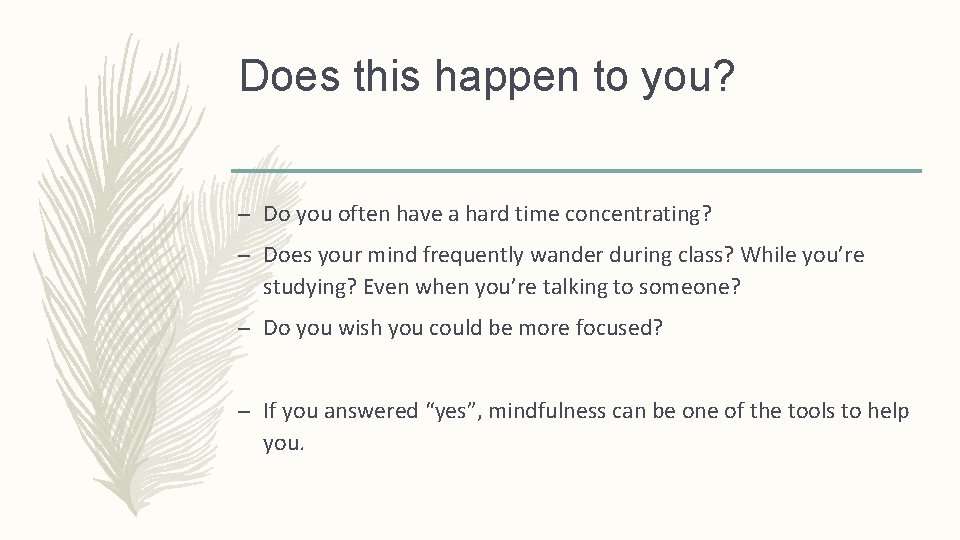 Does this happen to you?

– Do you often have a hard time concentrating?

– Does your mind frequently wander during class? While you’re studying? Even when you’re talking to someone?

– Do you wish you could be more focused?

– If you answered “yes”, mindfulness can be one of the tools to help you.